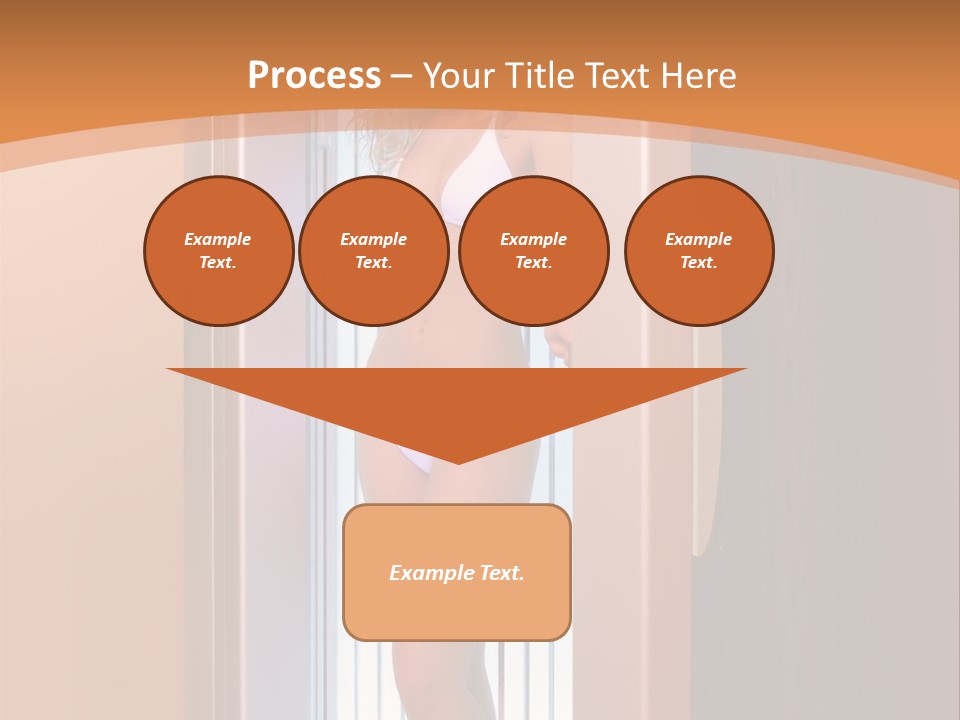 Process – Your Title Text Here

Example Text.

Example Text.

Example Text.

Example Text.

Example Text.